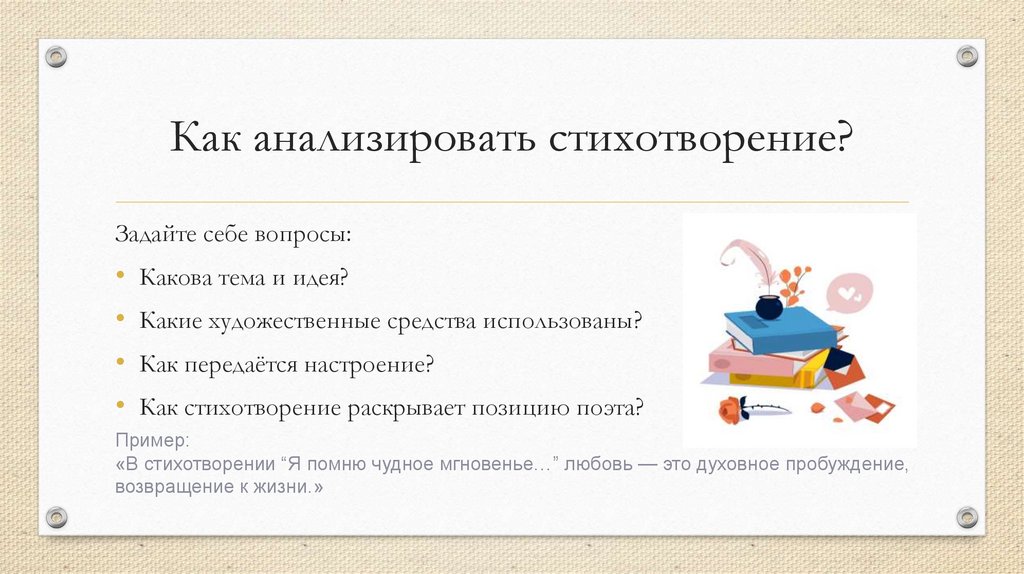 Как анализировать стихотворение?

Задайте себе вопросы:

• Какова тема и идея?
• Какие художественные средства использованы?
• Как передаётся настроение?
• Как стихотворение раскрывает позицию поэта?

Пример:
«В стихотворении “Я помню чудное мгновенье…” любовь — это духовное пробуждение, возвращение к жизни.»